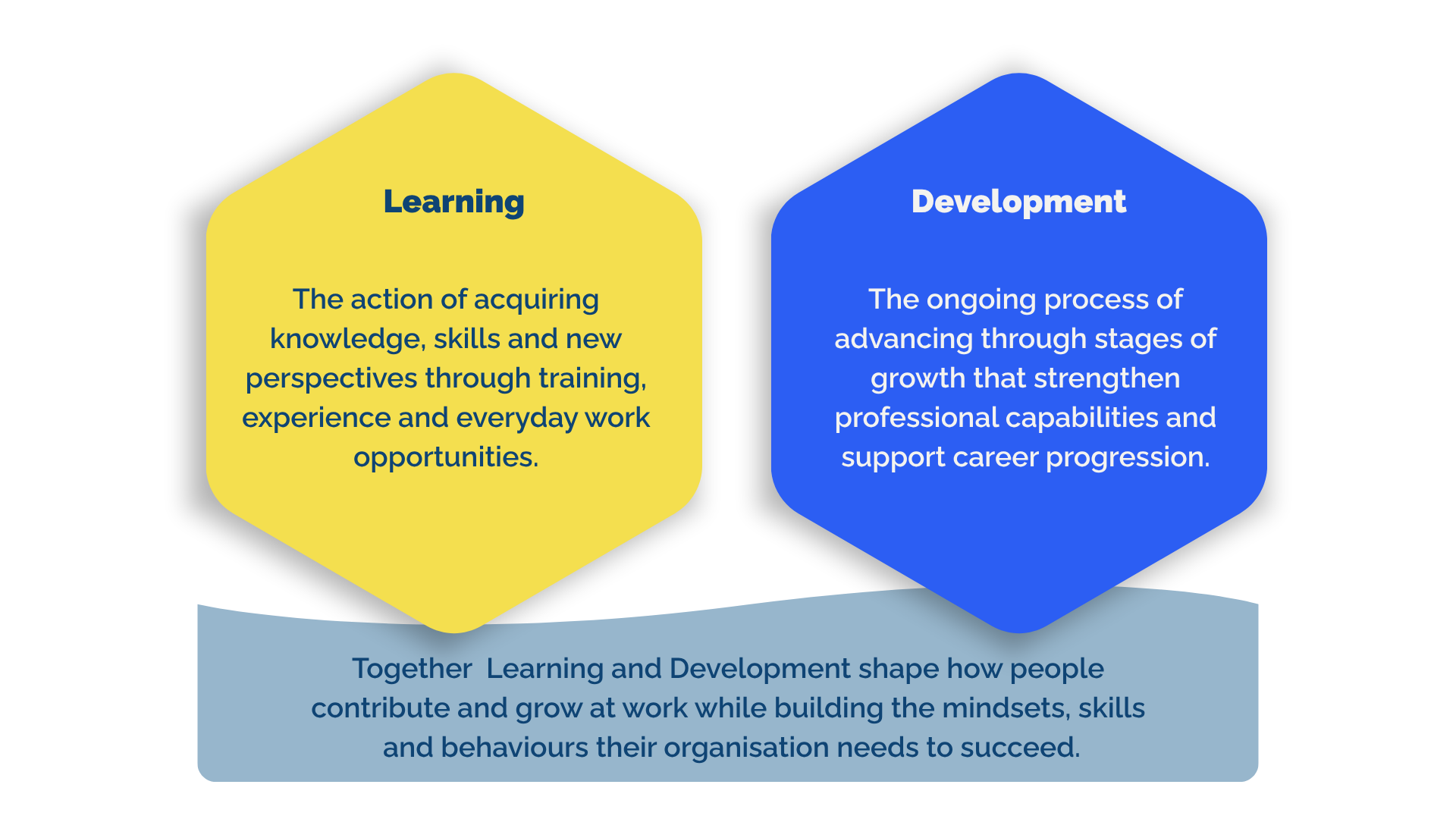 Learning

The action of acquiring knowledge, skills and new perspectives through training, experience and everyday work opportunities.

Development

The ongoing process of advancing through stages of growth that strengthen professional capabilities and support career progression.

Together  Learning and Development shape how people contribute and grow at work while building the mindsets, skills and behaviours their organisation needs to succeed.